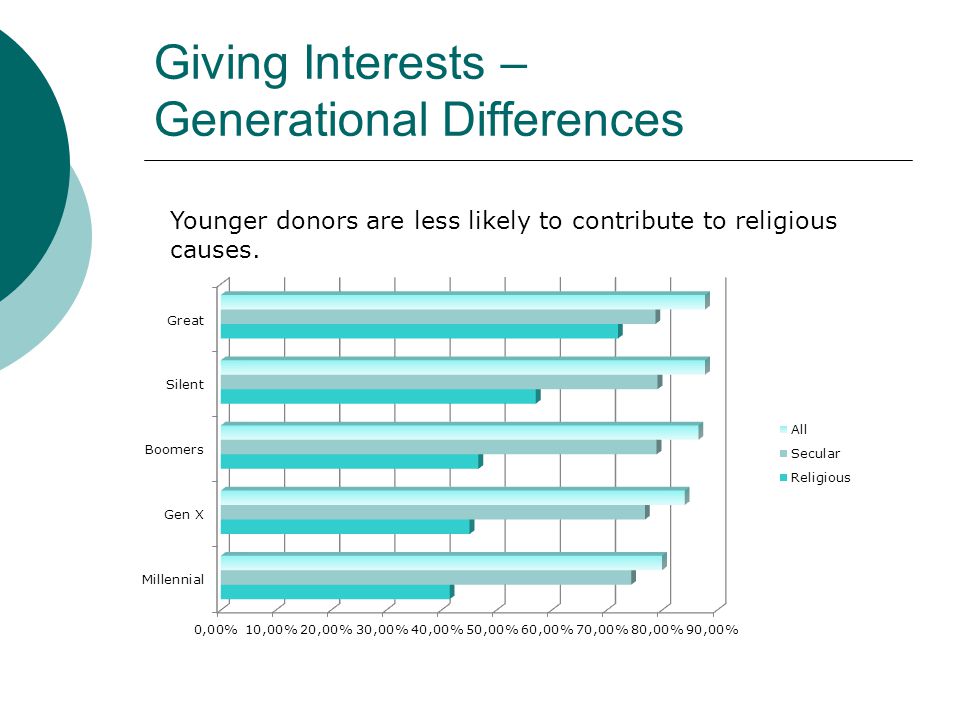 Giving Interests – Generational Differences

Younger donors are less likely to contribute to religious causes.

Great
Silent
Boomers
Gen X
Millennial

0,00% 10,00% 20,00% 30,00% 40,00% 50,00% 60,00% 70,00% 80,00% 90,00%

All
Secular
Religious